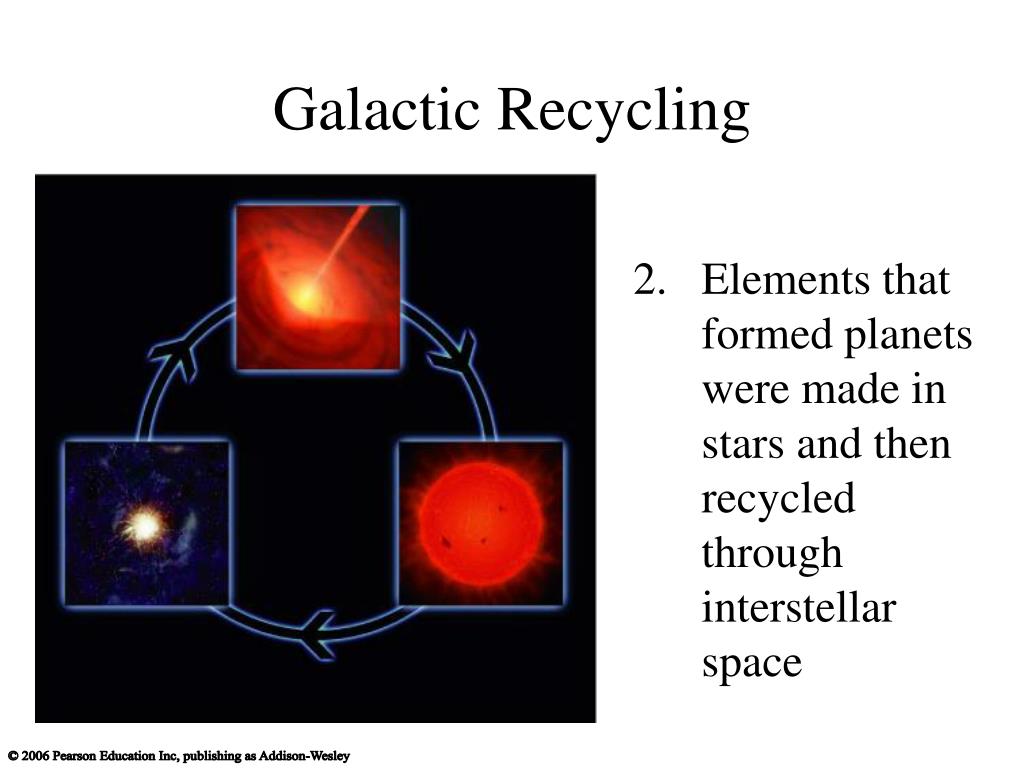 Galactic Recycling

2. Elements that formed planets were made in stars and then recycled through interstellar space

© 2006 Pearson Education Inc, publishing as Addison-Wesley